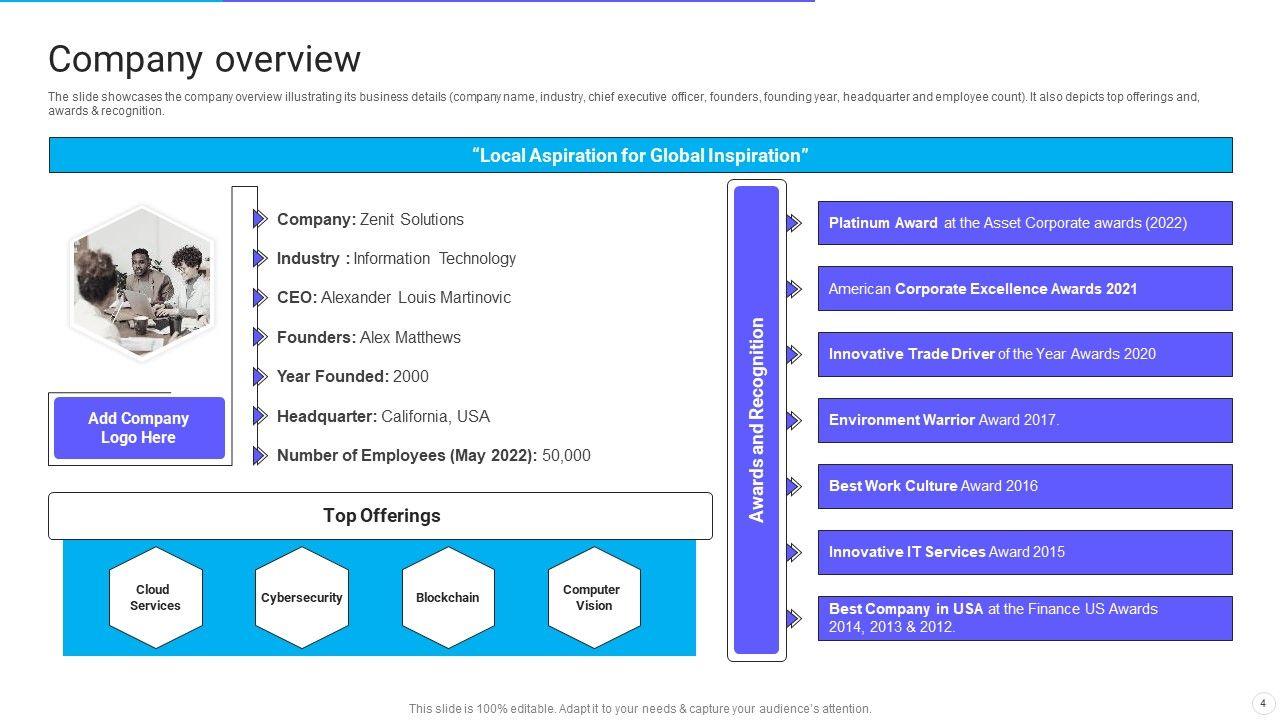 Company overview

The slide showcases the company overview illustrating its business details (company name, industry, chief executive officer, founders, founding year, headquarter and employee count). It also depicts top offerings and, awards & recognition.

"Local Aspiration for Global Inspiration"

Add Company Logo Here

Company: Zenit Solutions

Industry : Information Technology

CEO: Alexander Louis Martinovic

Founders: Alex Matthews

Year Founded: 2000

Headquarter: California, USA

Number of Employees (May 2022): 50,000

Top Offerings

Cloud Services

Cybersecurity

Blockchain

Computer Vision

Awards and Recognition

Platinum Award at the Asset Corporate awards (2022)

American Corporate Excellence Awards 2021

Innovative Trade Driver of the Year Awards 2020

Environment Warrior Award 2017.

Best Work Culture Award 2016

Innovative IT Services Award 2015

Best Company in USA at the Finance US Awards 2014, 2013 & 2012.

This slide is 100% editable. Adapt it to your needs & capture your audience's attention.

4